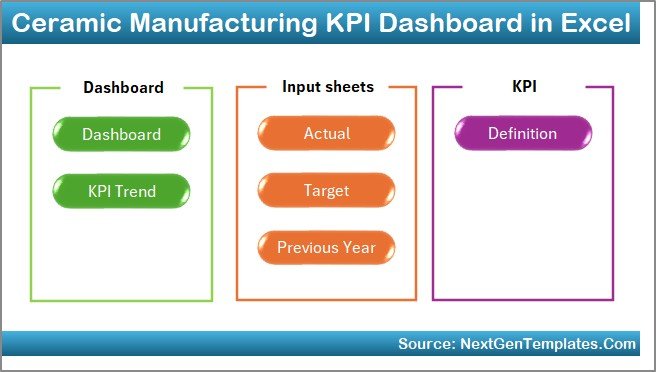 Ceramic Manufacturing KPI Dashboard in Excel

Dashboard

Dashboard

KPI Trend

Input sheets

Actual

Target

Previous Year

KPI

Definition

Source: NextGenTemplates.Com